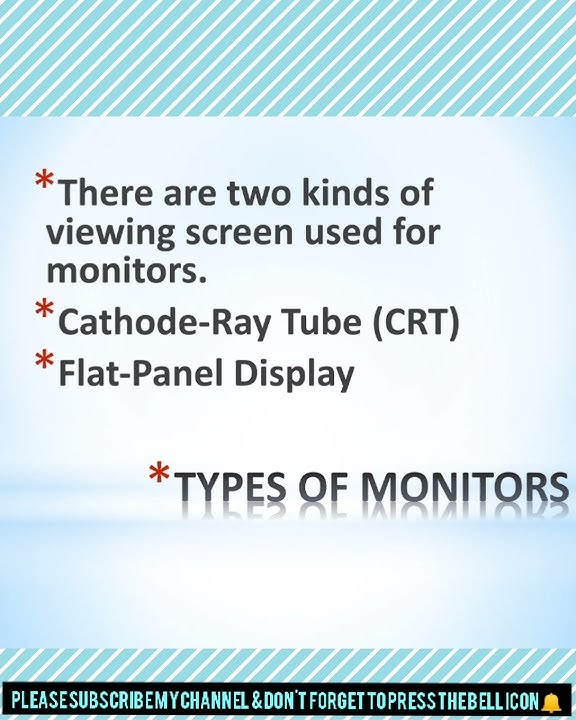 *There are two kinds of viewing screen used for monitors.

*Cathode-Ray Tube (CRT)

*Flat-Panel Display

*TYPES OF MONITORS

PLEASE SUBSCRIBE MY CHANNEL & DON'T FORGET TO PRESS THE BELL ICON